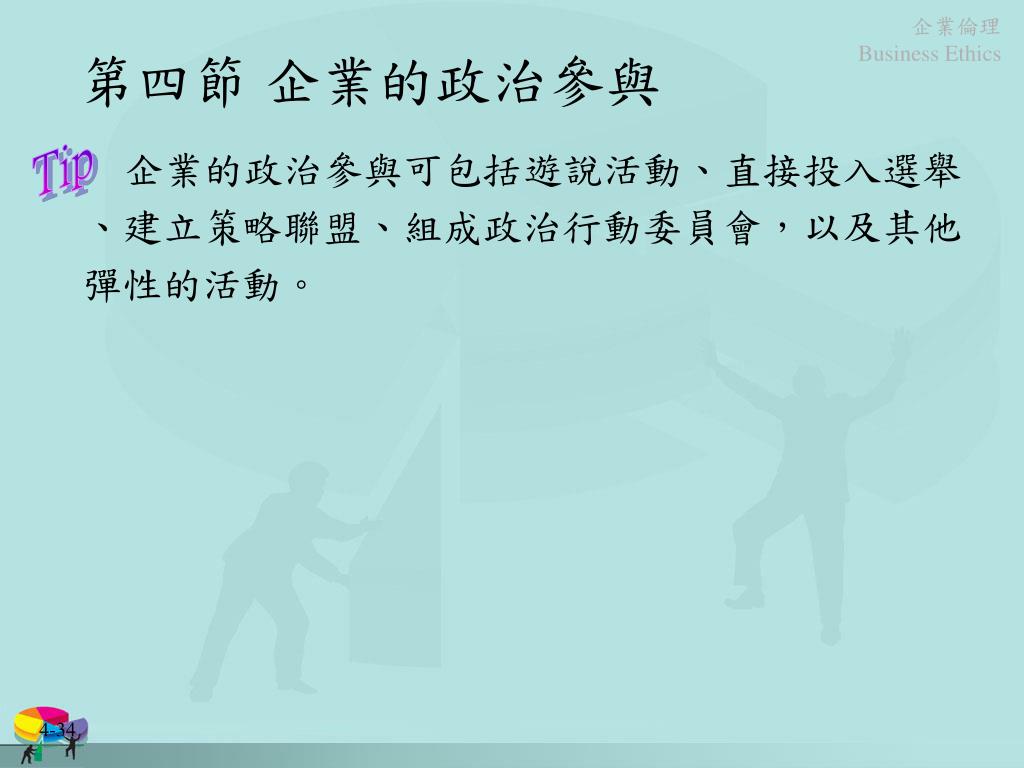 企業倫理
Business Ethics

第四節 企業的政治參與

Tip

企業的政治參與可包括遊說活動、直接投入選舉、建立策略聯盟、組成政治行動委員會，以及其他彈性的活動。

4-34